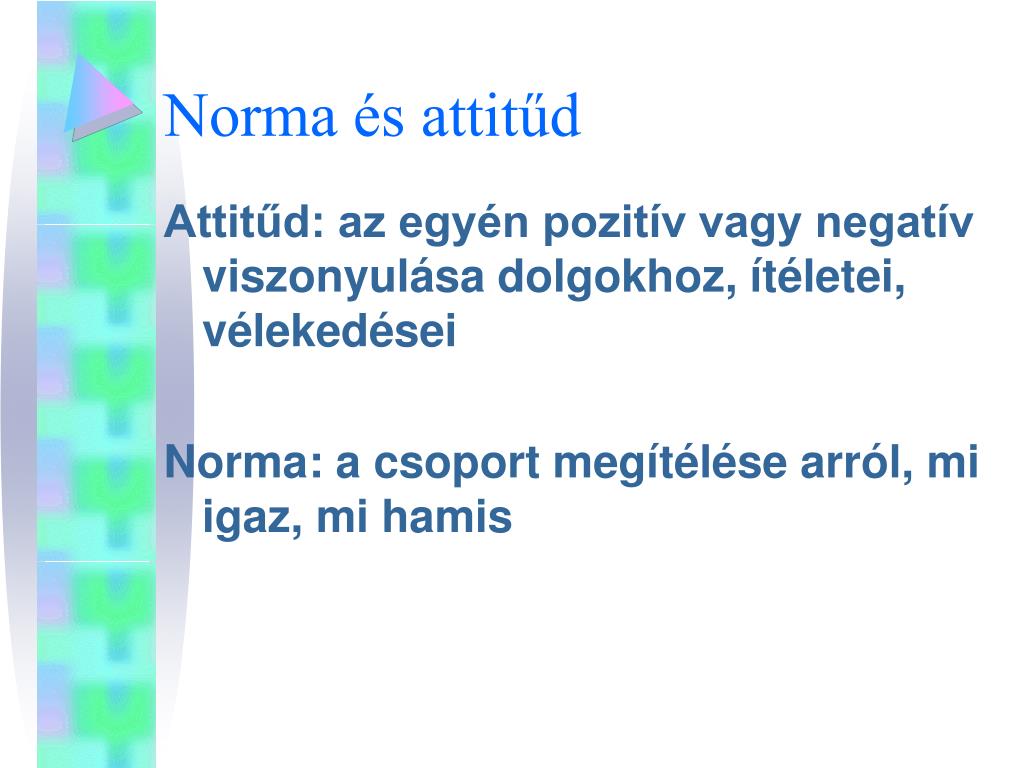 Norma és attitűd

Attitűd: az egyén pozitív vagy negatív viszonyulása dolgokhoz, ítéletei, vélekedései

Norma: a csoport megítélése arról, mi igaz, mi hamis